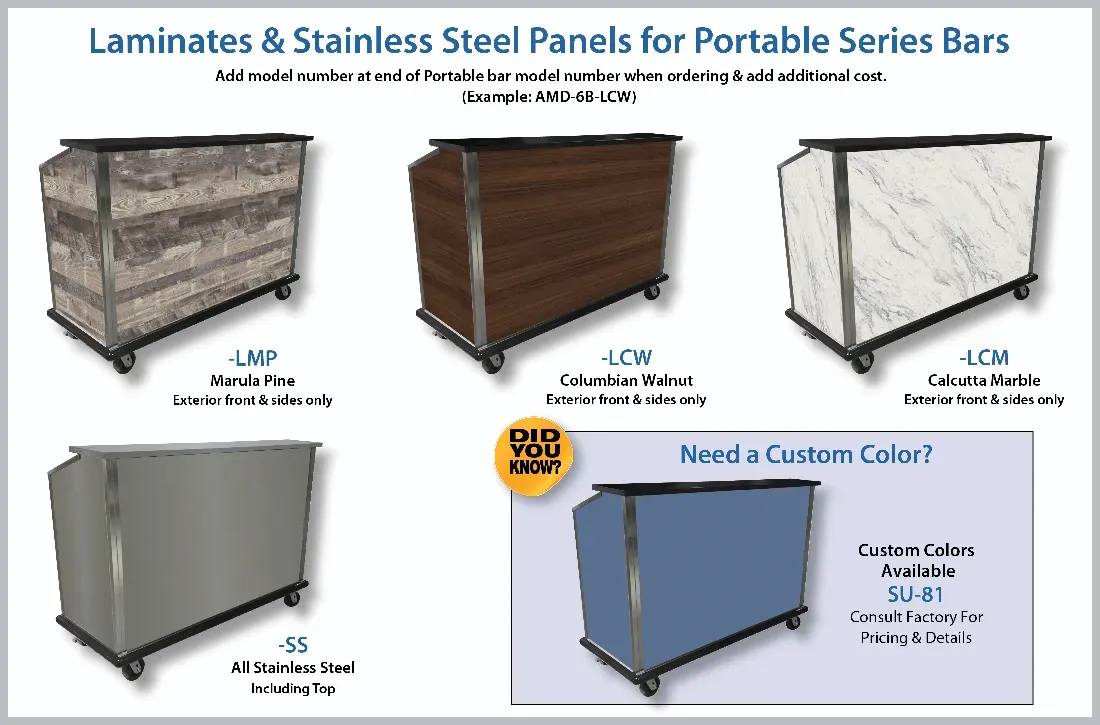 Laminates & Stainless Steel Panels for Portable Series Bars

Add model number at end of Portable bar model number when ordering & add additional cost.
(Example: AMD-6B-LCW)

-LMP
Marula Pine
Exterior front & sides only

-LCW
Columbian Walnut
Exterior front & sides only

-LCM
Calcutta Marble
Exterior front & sides only

-SS
All Stainless Steel
Including Top

DID YOU KNOW?

Need a Custom Color?

Custom Colors Available
SU-81
Consult Factory For Pricing & Details